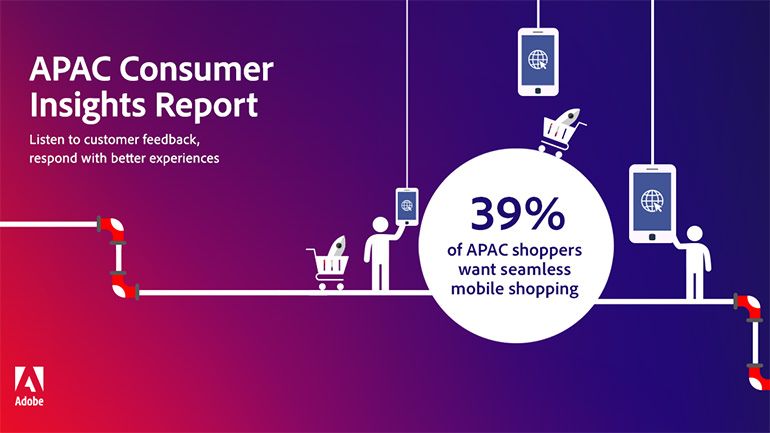 APAC Consumer Insights Report

Listen to customer feedback, respond with better experiences

39%

of APAC shoppers want seamless mobile shopping

Adobe